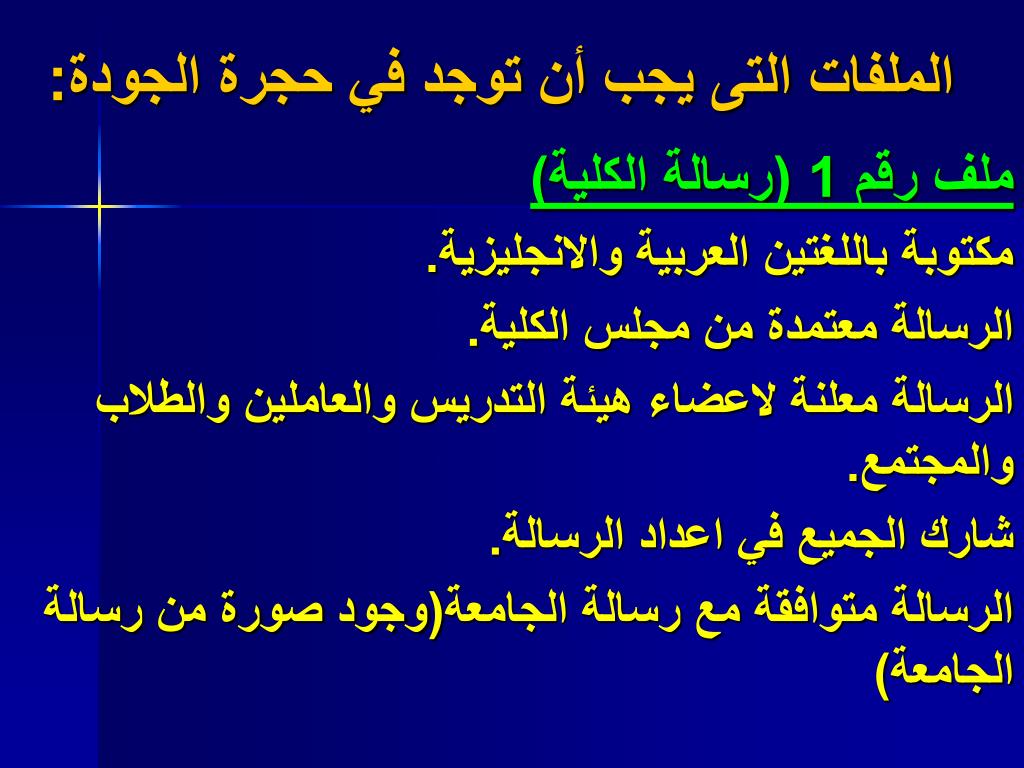 الملفات التى يجب أن توجد في حجرة الجودة:

ملف رقم 1 (رسالة الكلية)

مكتوبة باللغتين العربية والانجليزية.

الرسالة معتمدة من مجلس الكلية.

الرسالة معلنة لاعضاء هيئة التدريس والعاملين والطلاب والمجتمع.

شارك الجميع في اعداد الرسالة.

الرسالة متوافقة مع رسالة الجامعة(وجود صورة من رسالة الجامعة)